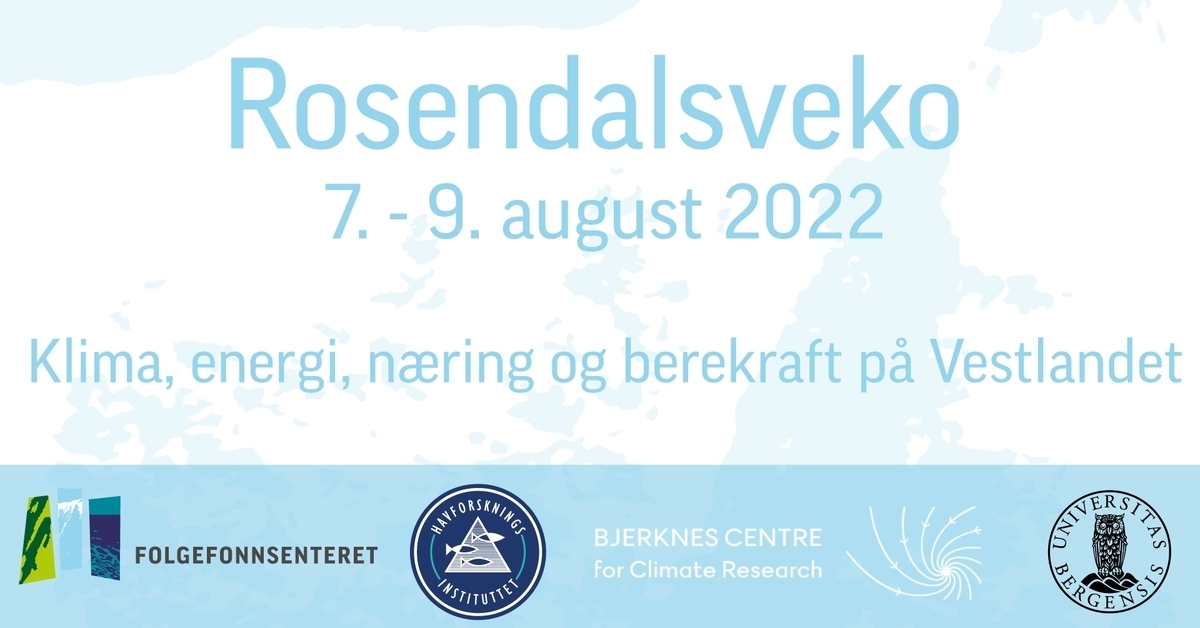 Rosendalsveko
7. - 9. august 2022

Klima, energi, næring og berekraft på Vestlandet

FOLGEFONNSENTERET

HAVFORSKNINGS INSTITUTTET

BJERKNES CENTRE for Climate Research

UNIVERSITAS BERGENSIS